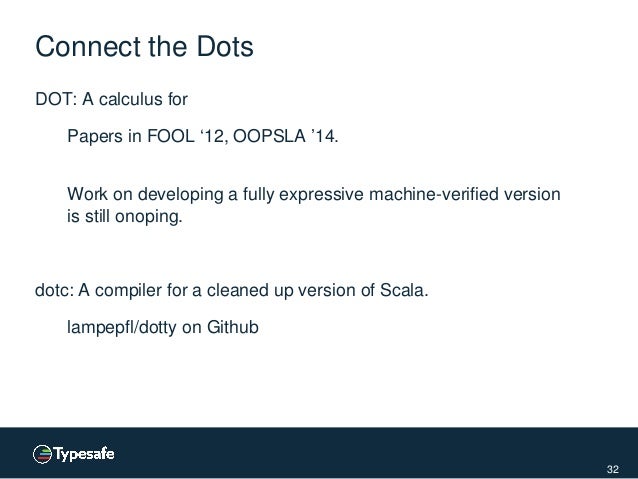 Connect the Dots

DOT: A calculus for

Papers in FOOL ‘12, OOPSLA ’14.

Work on developing a fully expressive machine-verified version is still onoping.

dotc: A compiler for a cleaned up version of Scala.

lampepfl/dotty on Github

Typesafe

32